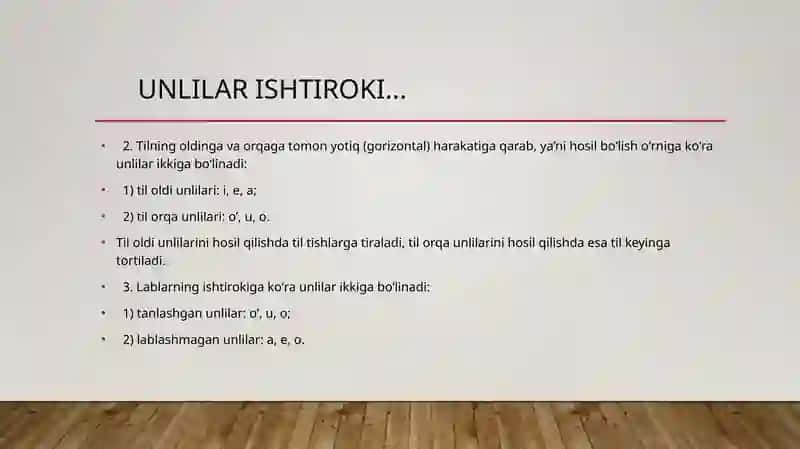 UNLILAR ISHTIROKI...

• 2. Tilning oldinga va orqaga tomon yotiq (gorizontal) harakatiga qarab, ya'ni hosil bo'lish o'rniga ko'ra unlilar ikkiga bo'linadi:

• 1) til oldi unlilari: i, e, a;

• 2) til orqa unlilari: o', u, o.

• Til oldi unlilarini hosil qilishda til tishlarga tiraladi, til orqa unlilarini hosil qilishda esa til keyinga tortiladi.

• 3. Lablarning ishtirokiga ko'ra unlilar ikkiga bo'linadi:

• 1) tanlashgan unlilar: o', u, o;

• 2) lablashmagan unlilar: a, e, o.